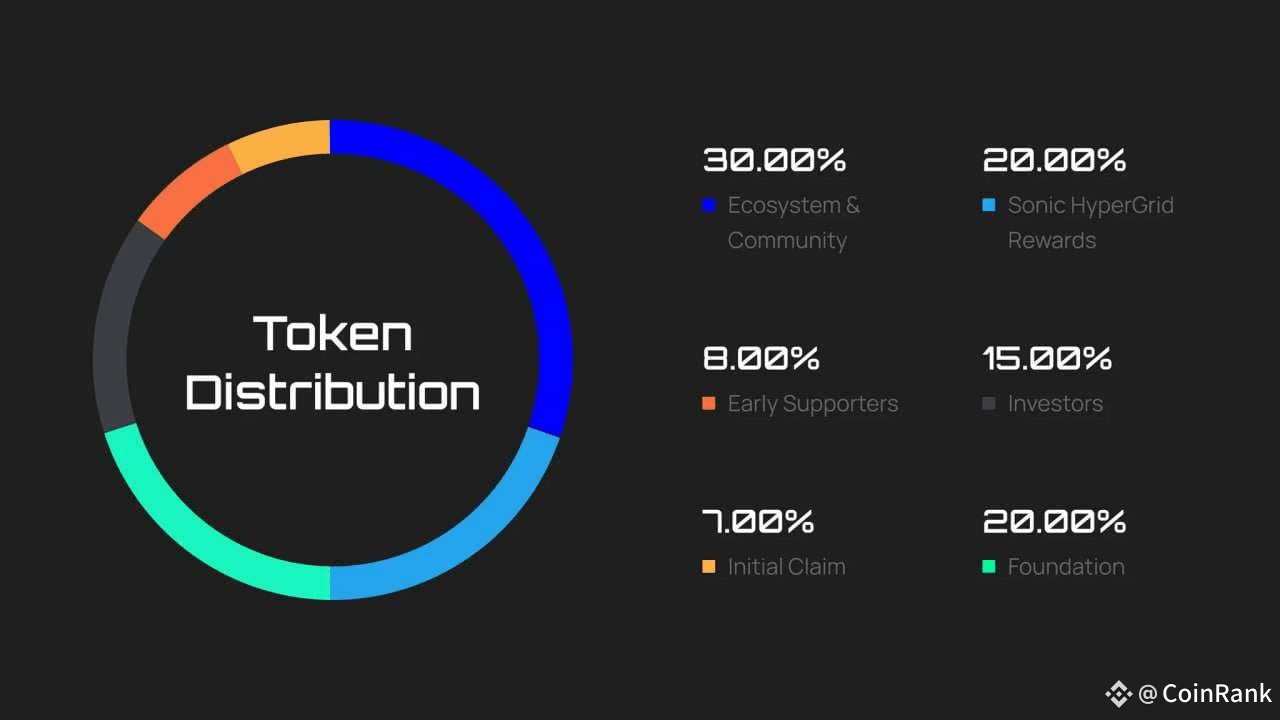 Token Distribution

30.00%
Ecosystem & Community

20.00%
Sonic HyperGrid Rewards

8.00%
Early Supporters

15.00%
Investors

7.00%
Initial Claim

20.00%
Foundation

@CoinRank